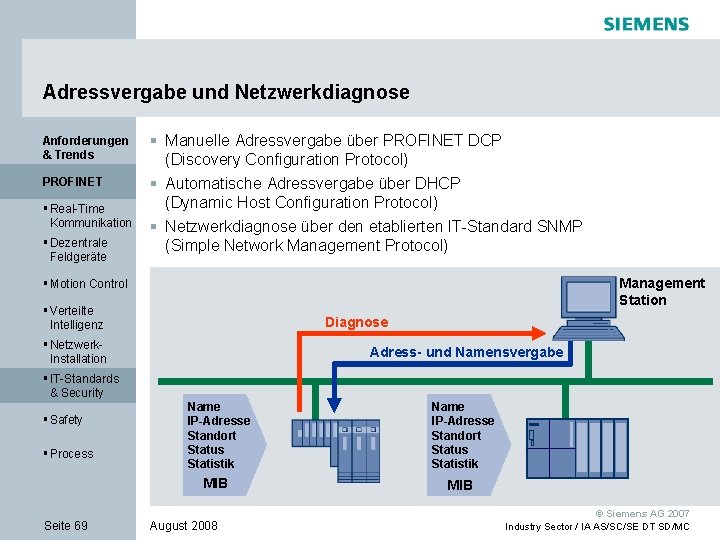 SIEMENS

Adressvergabe und Netzwerkdiagnose

Anforderungen & Trends

PROFINET

▪ Real-Time Kommunikation

▪ Dezentrale Feldgeräte

▪ Motion Control

▪ Verteilte Intelligenz

▪ Netzwerk-Installation

▪ IT-Standards & Security

▪ Safety

▪ Process

▪ Manuelle Adressvergabe über PROFINET DCP (Discovery Configuration Protocol)

▪ Automatische Adressvergabe über DHCP (Dynamic Host Configuration Protocol)

▪ Netzwerkdiagnose über den etablierten IT-Standard SNMP (Simple Network Management Protocol)

Management Station

Diagnose

Adress- und Namensvergabe

Name
IP-Adresse
Standort
Status
Statistik
MIB

Name
IP-Adresse
Standort
Status
Statistik
MIB

Seite 69

August 2008

© Siemens AG 2007

Industry Sector / IA AS/SC/SE DT SD/MC